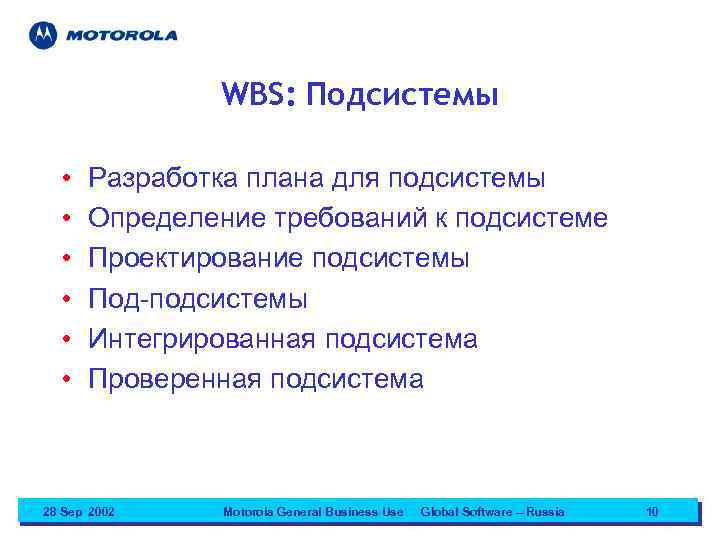 MOTOROLA

WBS: Подсистемы

• Разработка плана для подсистемы
• Определение требований к подсистеме
• Проектирование подсистемы
• Под-подсистемы
• Интегрированная подсистема
• Проверенная подсистема

28 Sep 2002 Motorola General Business Use Global Software – Russia 10